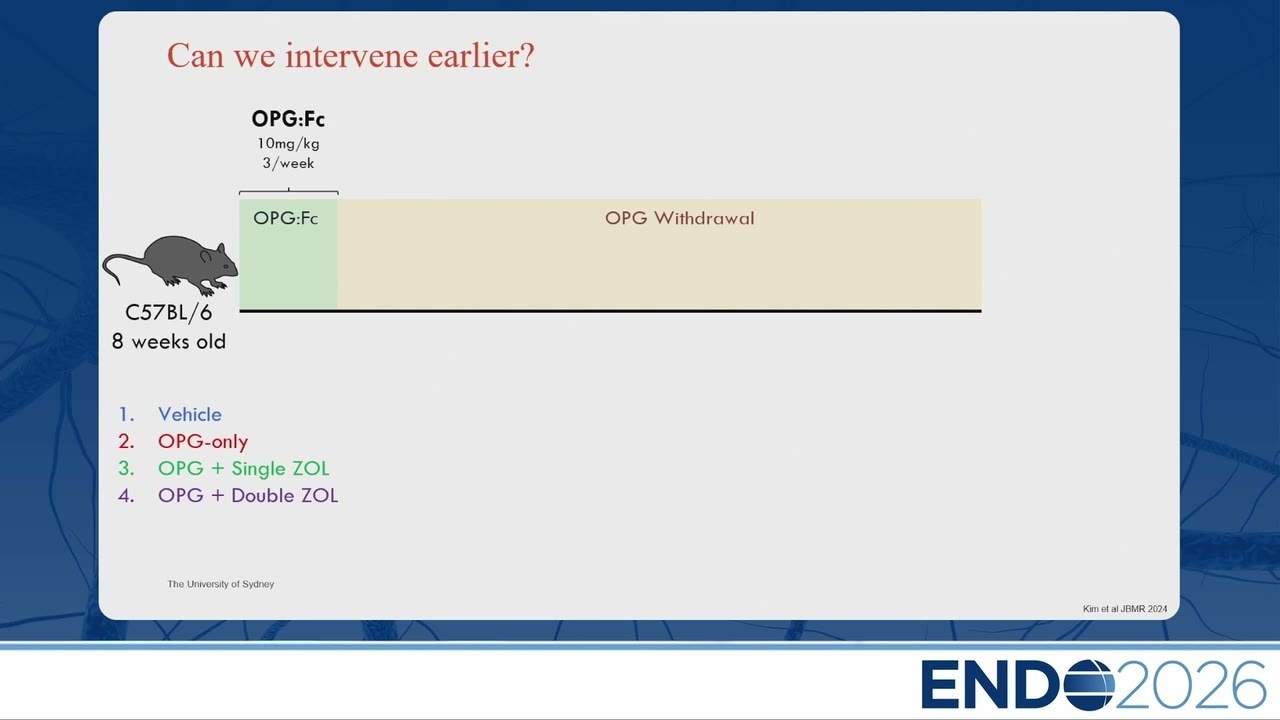 Can we intervene earlier?

OPG:Fc
10mg/kg
3/week

OPG:Fc

OPG Withdrawal

C57BL/6
8 weeks old

1. Vehicle
2. OPG-only
3. OPG + Single ZOL
4. OPG + Double ZOL

The University of Sydney

Kim et al JBMR 2024

ENDO2026